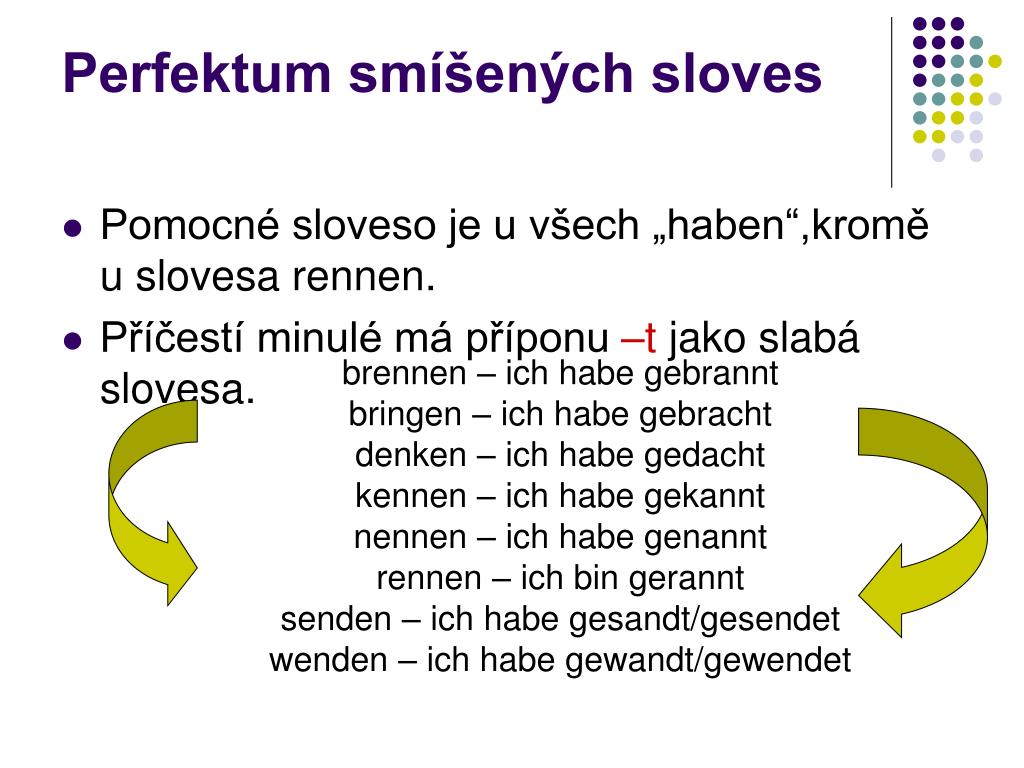 Perfektum smíšených sloves

- Pomocné sloveso je u všech „haben“,kromě u slovesa rennen.
- Příčestí minulé má příponu –t jako slabá slovesa.

brennen – ich habe gebrannt
bringen – ich habe gebracht
denken – ich habe gedacht
kennen – ich habe gekannt
nennen – ich habe genannt
rennen – ich bin gerannt
senden – ich habe gesandt/gesendet
wenden – ich habe gewandt/gewendet